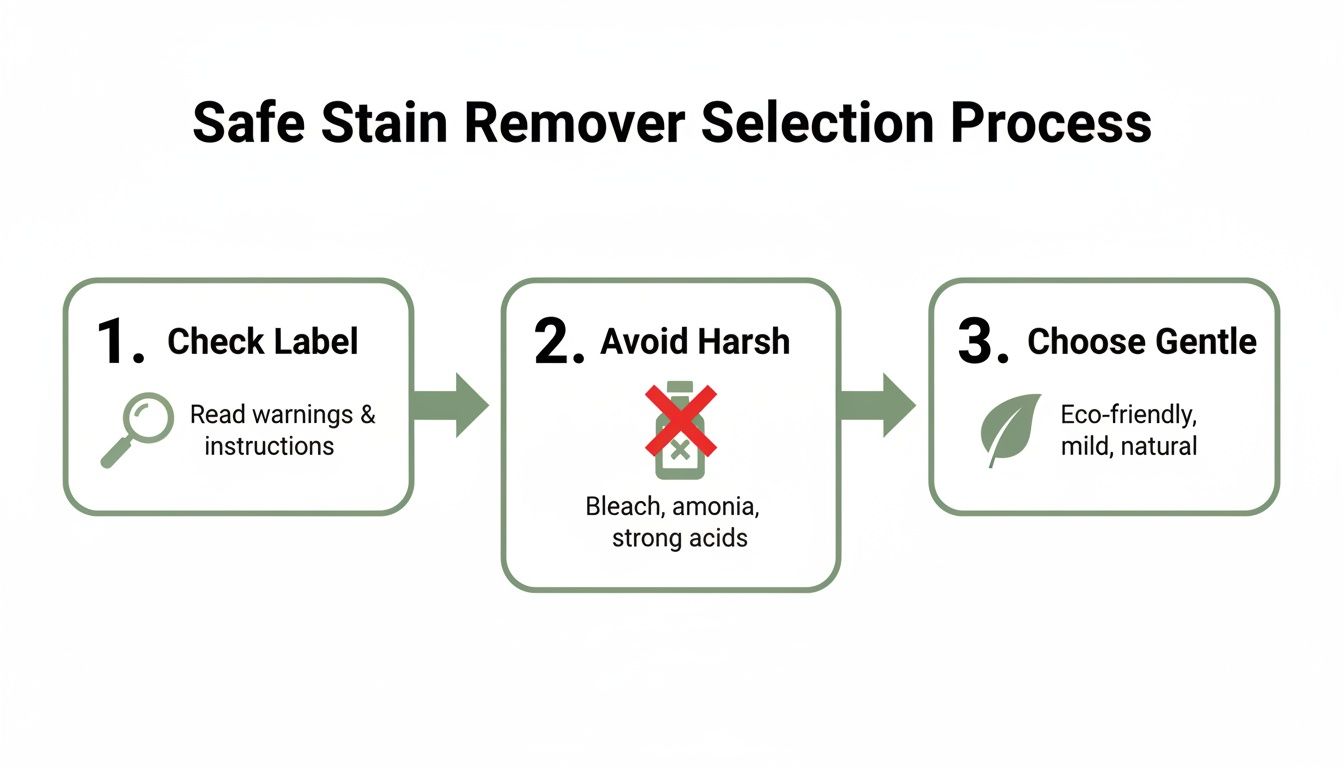 Safe Stain Remover Selection Process

1. Check Label

Read warnings & instructions

2. Avoid Harsh

Bleach, amonia, strong acids

3. Choose Gentle

Eco-friendly, mild, natural